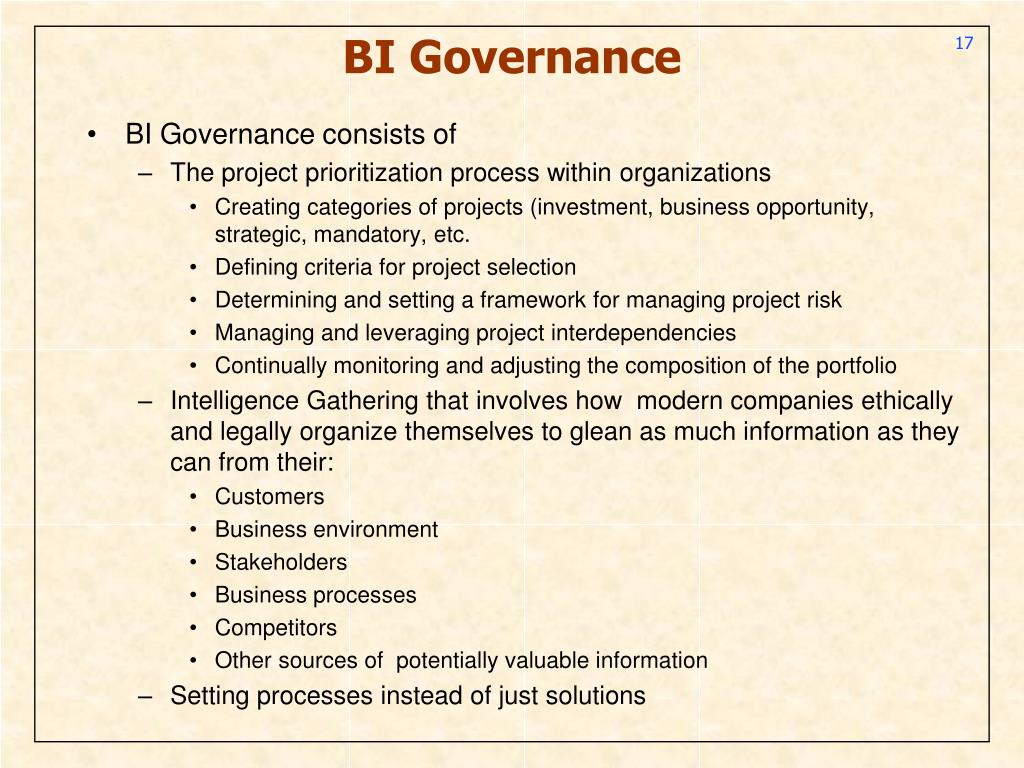 BI Governance

17

• BI Governance consists of
– The project prioritization process within organizations
• Creating categories of projects (investment, business opportunity, strategic, mandatory, etc.
• Defining criteria for project selection
• Determining and setting a framework for managing project risk
• Managing and leveraging project interdependencies
• Continually monitoring and adjusting the composition of the portfolio
– Intelligence Gathering that involves how modern companies ethically and legally organize themselves to glean as much information as they can from their:
• Customers
• Business environment
• Stakeholders
• Business processes
• Competitors
• Other sources of potentially valuable information
– Setting processes instead of just solutions